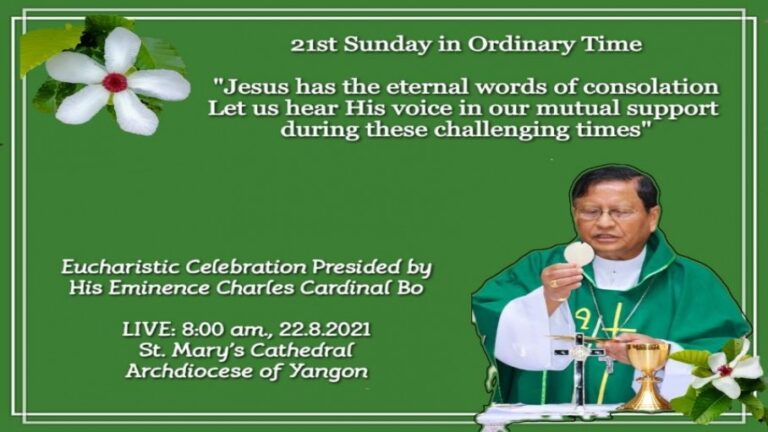 21st Sunday in Ordinary Time

"Jesus has the eternal words of consolation Let us hear His voice in our mutual support during these challenging times"

Eucharistic Celebration Presided by His Eminence Charles Cardinal Bo

LIVE: 8:00 am., 22.8.2021
St. Mary's Cathedral
Archdiocese of Yangon